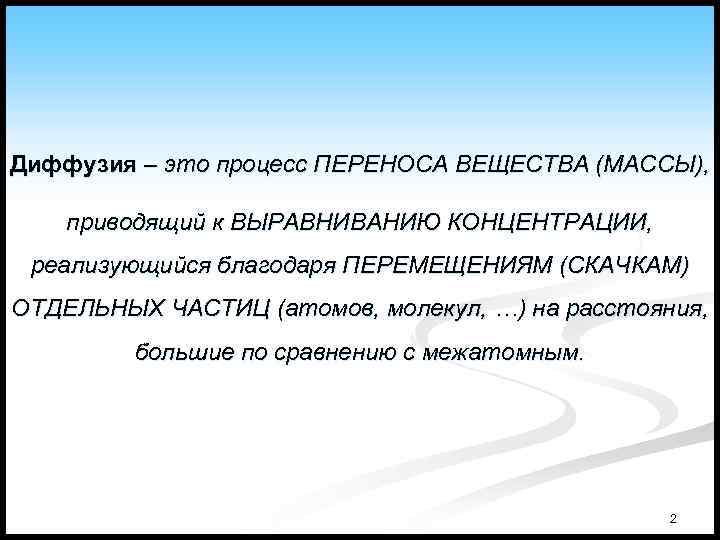 Диффузия – это процесс ПЕРЕНОСА ВЕЩЕСТВА (МАССЫ),

приводящий к ВЫРАВНИВАНИЮ КОНЦЕНТРАЦИИ, реализующийся благодаря ПЕРЕМЕЩЕНИЯМ (СКАЧКАМ) ОТДЕЛЬНЫХ ЧАСТИЦ (атомов, молекул, …) на расстояния, большие по сравнению с межатомным.

2